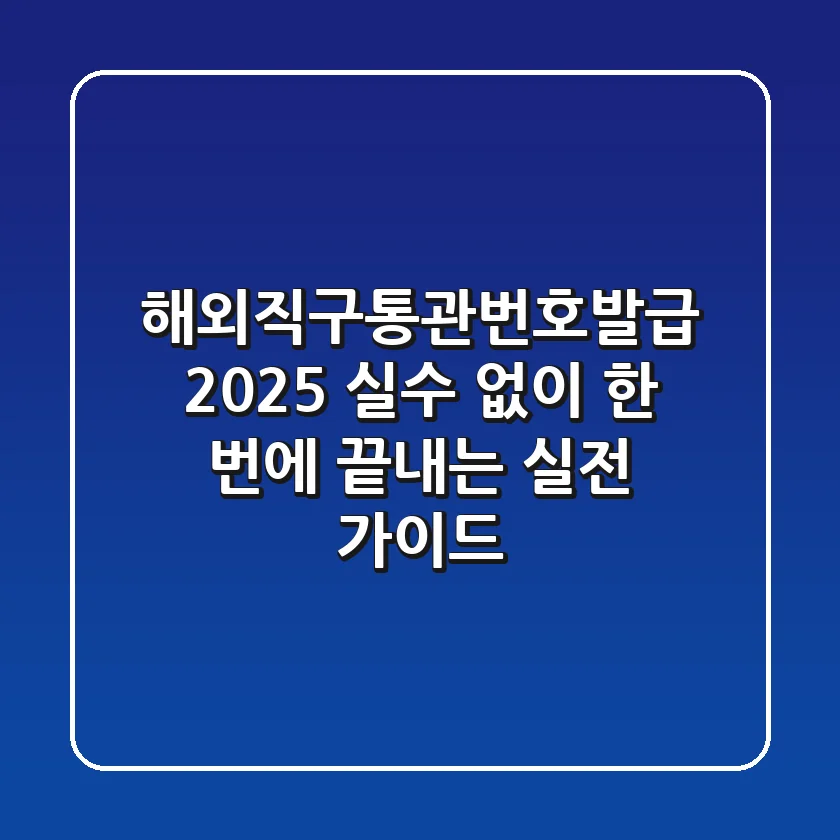 해외직구통관번호발급 2025 실수 없이 한 번에 끝내는 실전 가이드